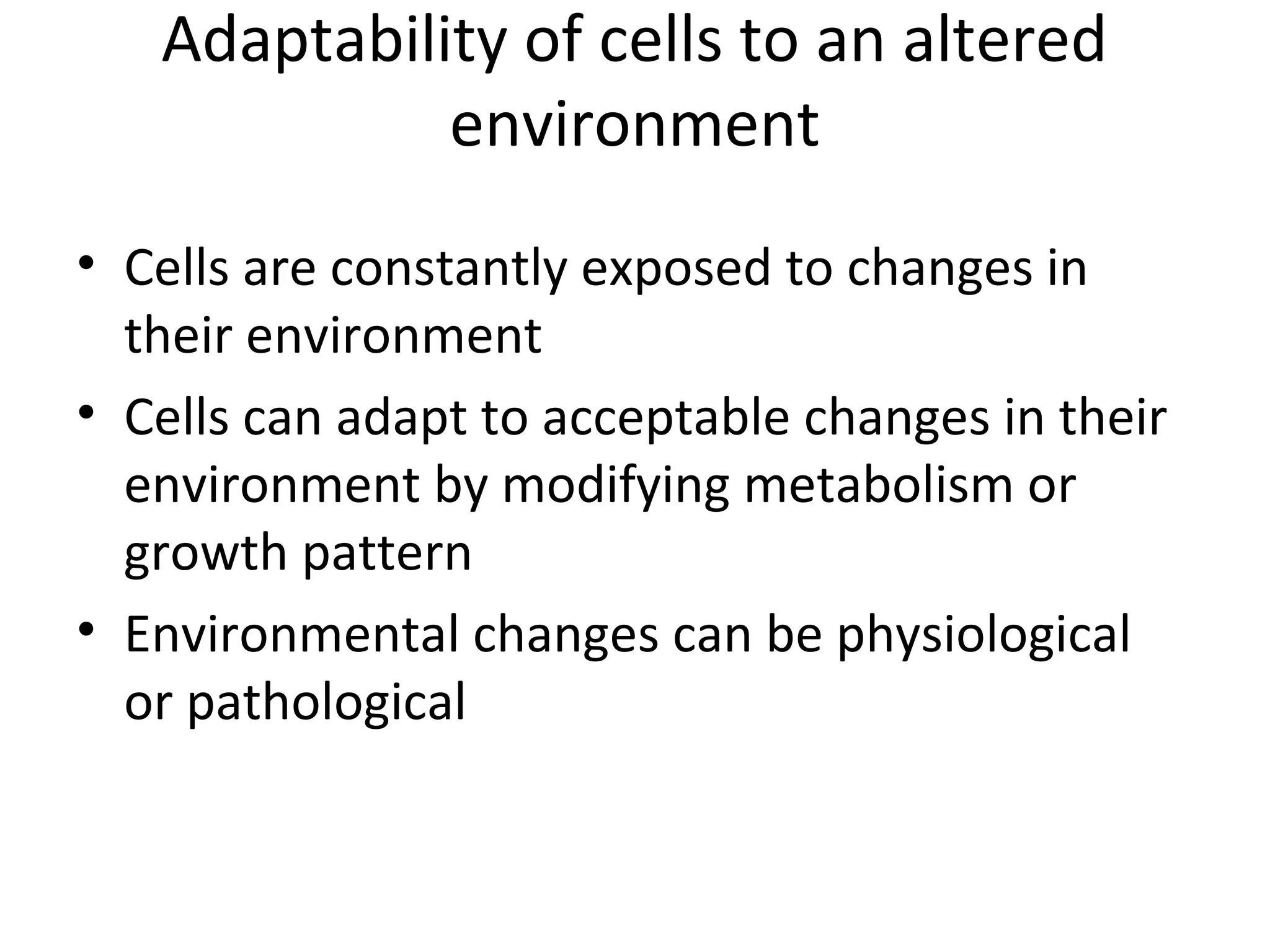 Adaptability of cells to an altered environment

• Cells are constantly exposed to changes in their environment

• Cells can adapt to acceptable changes in their environment by modifying metabolism or growth pattern

• Environmental changes can be physiological or pathological